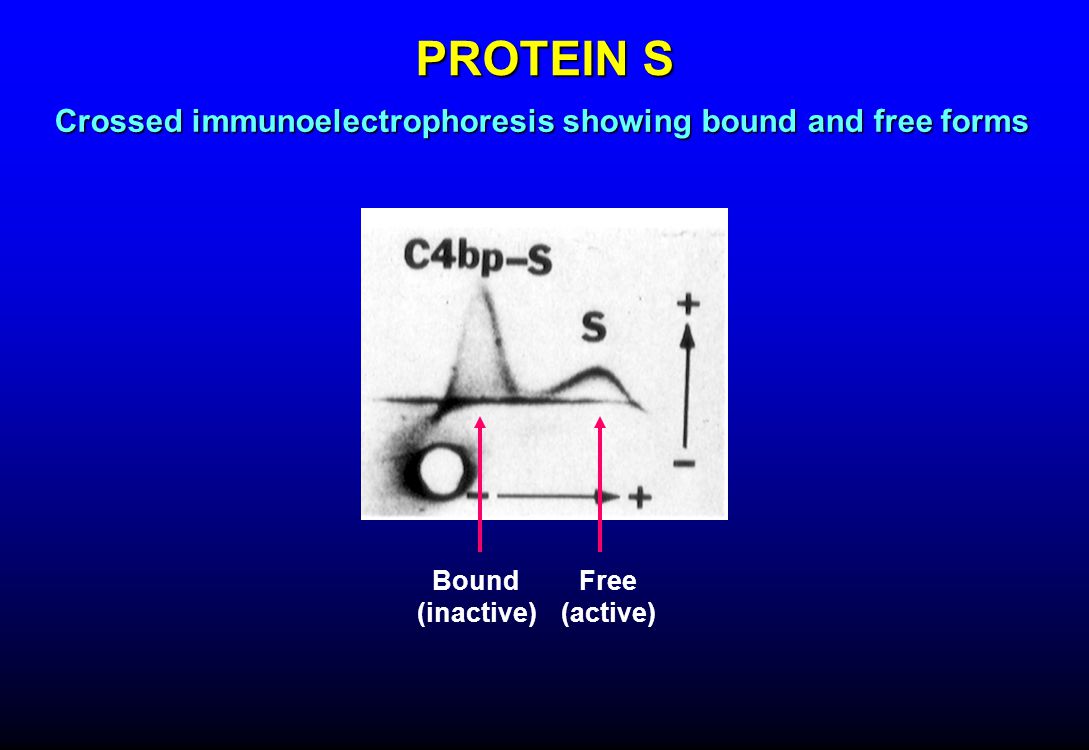 PROTEIN S

Crossed immunoelectrophoresis showing bound and free forms

C4bp–S

S

+

−

−

+

Bound (inactive)

Free (active)